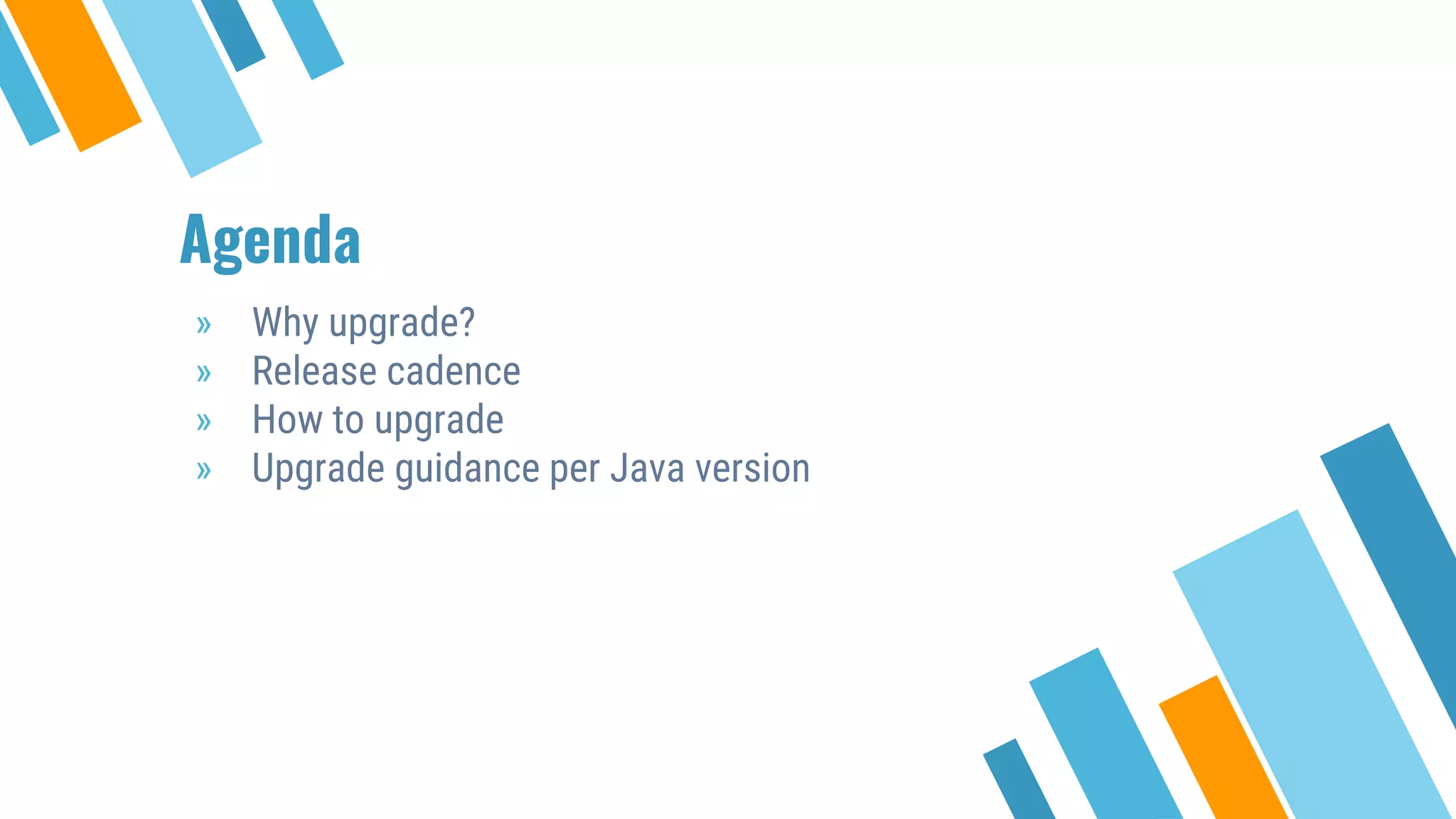 Agenda

» Why upgrade?
» Release cadence
» How to upgrade
» Upgrade guidance per Java version